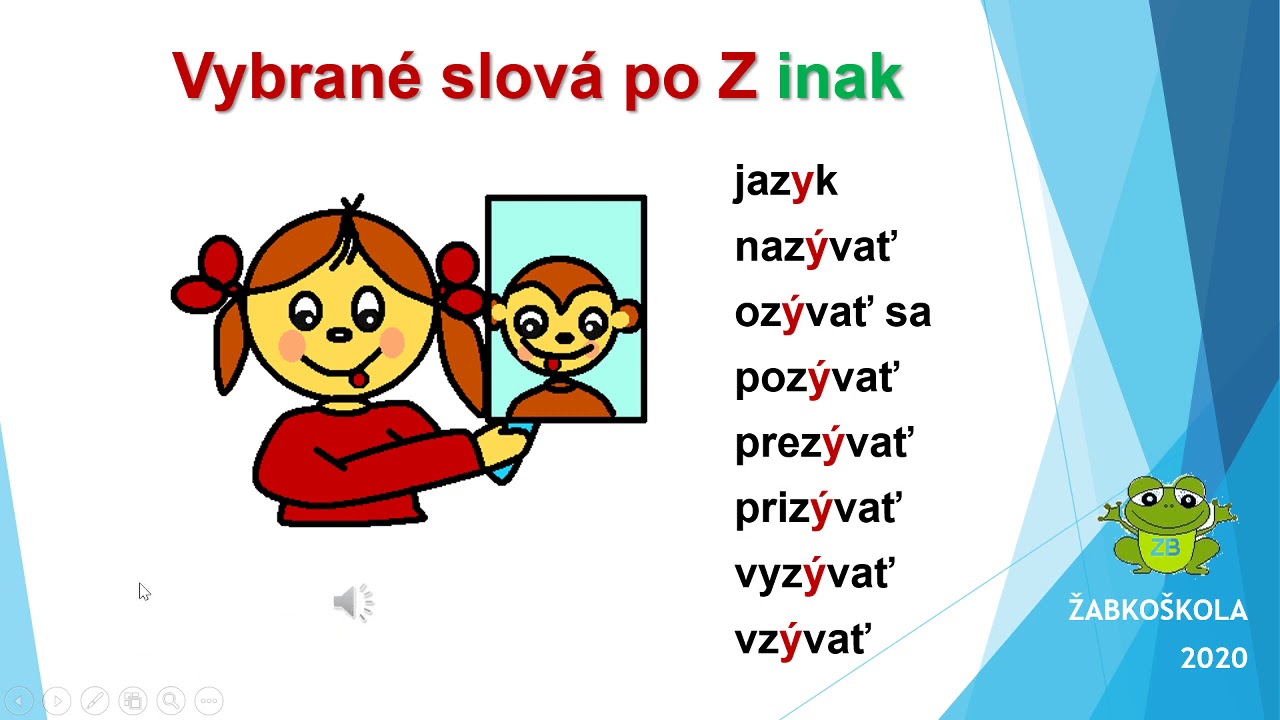 Vybrané slová po Z inak

jazyk
nazývať
ozývať sa
pozývať
prezývať
prizývať
vyzývať
vzývať

ZB
ŽABKOŠKOLA
2020